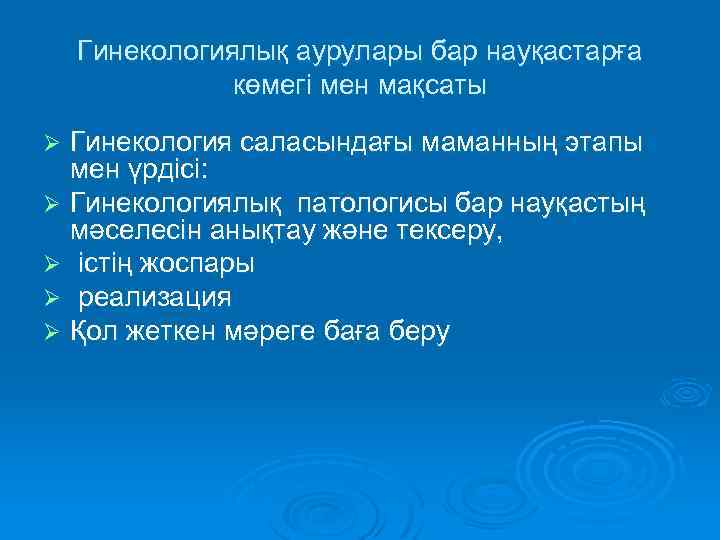 Гинекологиялық аурулары бар науқастарға көмегі мен мақсаты

➢ Гинекология саласындағы маманның этапы мен үрдісі:
➢ Гинекологиялық патологисы бар науқастың мәселесін анықтау және тексеру,
➢ істің жоспары
➢ реализация
➢ Қол жеткен мәреге баға беру